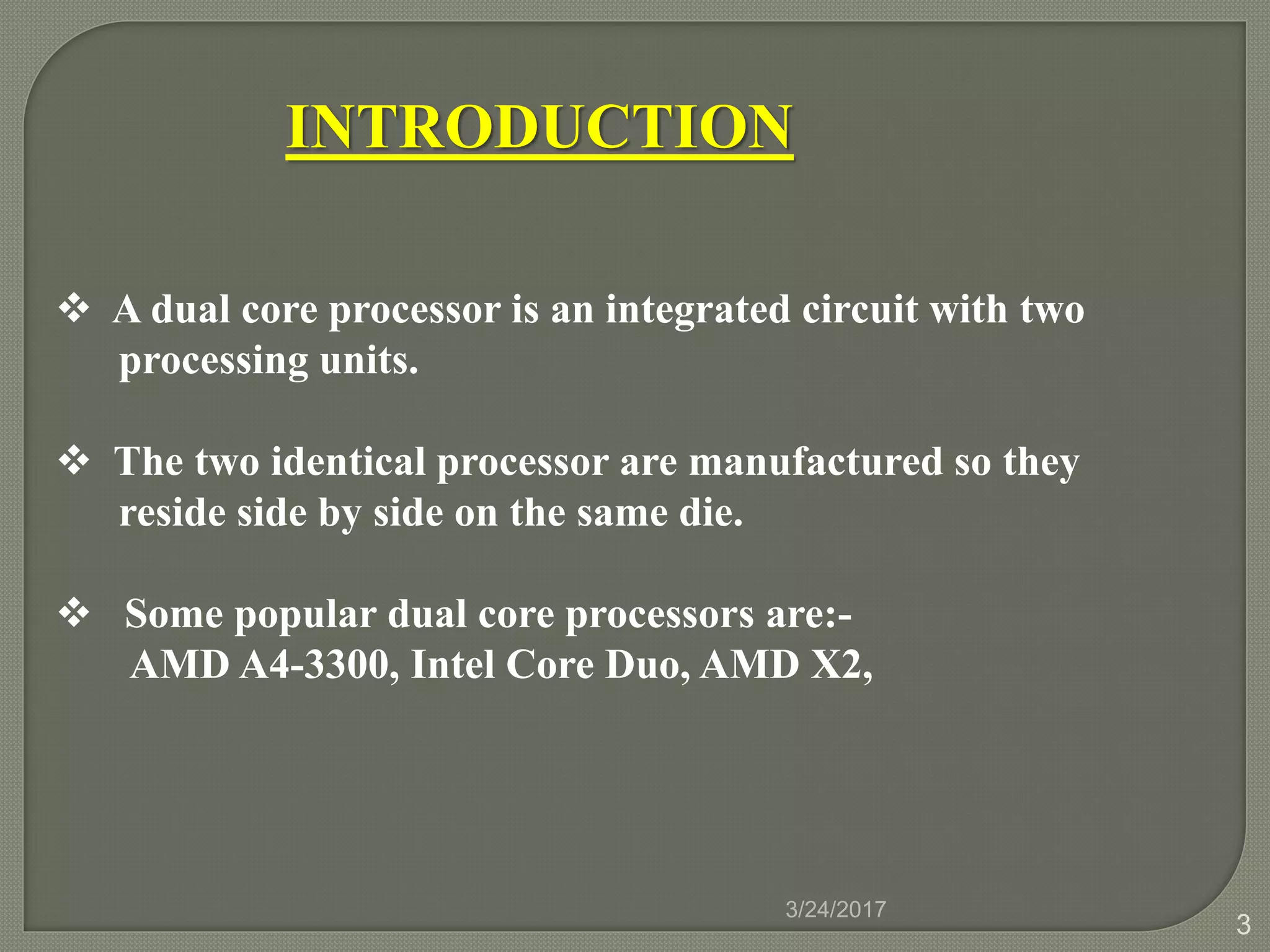 INTRODUCTION

❖ A dual core processor is an integrated circuit with two processing units.

❖ The two identical processor are manufactured so they reside side by side on the same die.

❖ Some popular dual core processors are:-
AMD A4-3300, Intel Core Duo, AMD X2,

3/24/2017

3